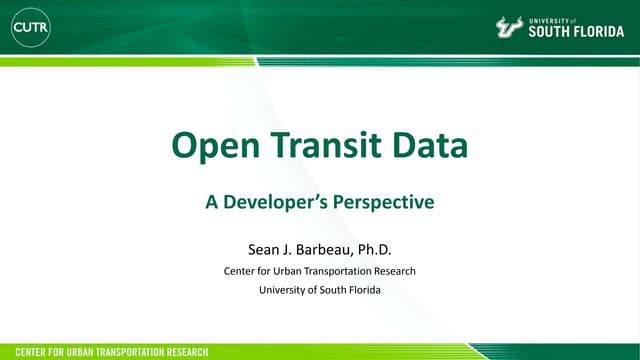 CUTR

UNIVERSITY of SOUTH FLORIDA

Open Transit Data

A Developer's Perspective

Sean J. Barbeau, Ph.D.

Center for Urban Transportation Research

University of South Florida

CENTER FOR URBAN TRANSPORTATION RESEARCH